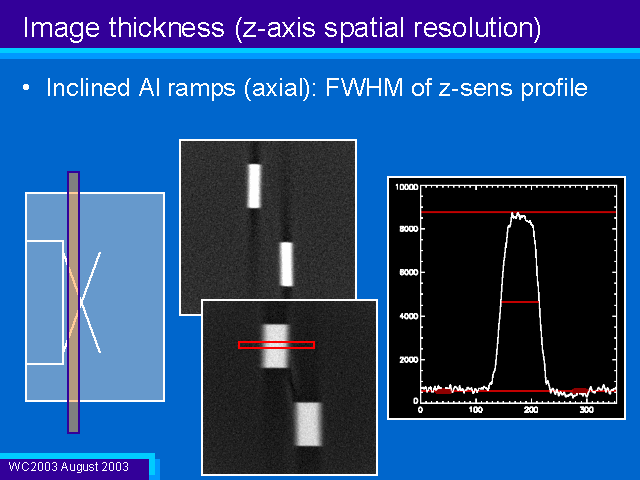 Image thickness (z-axis spatial resolution)

• Inclined Al ramps (axial): FWHM of z-sens profile

10000
8000
6000
4000
2000
0
0
100
200
300

WC2003 August 2003